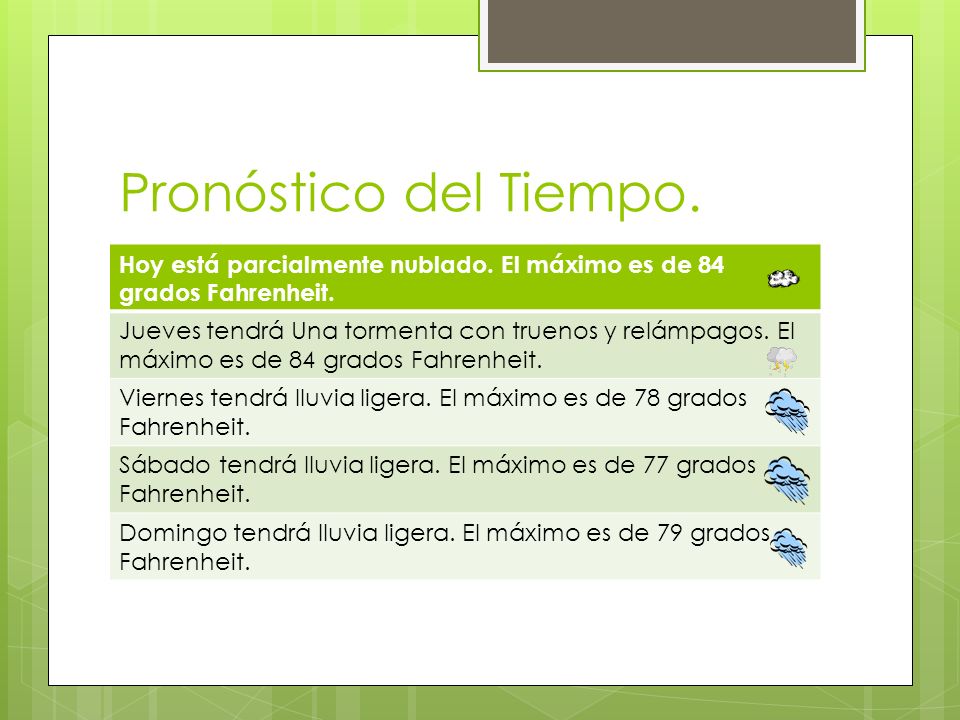 Pronóstico del Tiempo.

| Hoy está parcialmente nublado. El máximo es de 84 grados Fahrenheit. |
|---|
| Jueves tendrá Una tormenta con truenos y relámpagos. El máximo es de 84 grados Fahrenheit. |
| Viernes tendrá lluvia ligera. El máximo es de 78 grados Fahrenheit. |
| Sábado tendrá lluvia ligera. El máximo es de 77 grados Fahrenheit. |
| Domingo tendrá lluvia ligera. El máximo es de 79 grados Fahrenheit. |